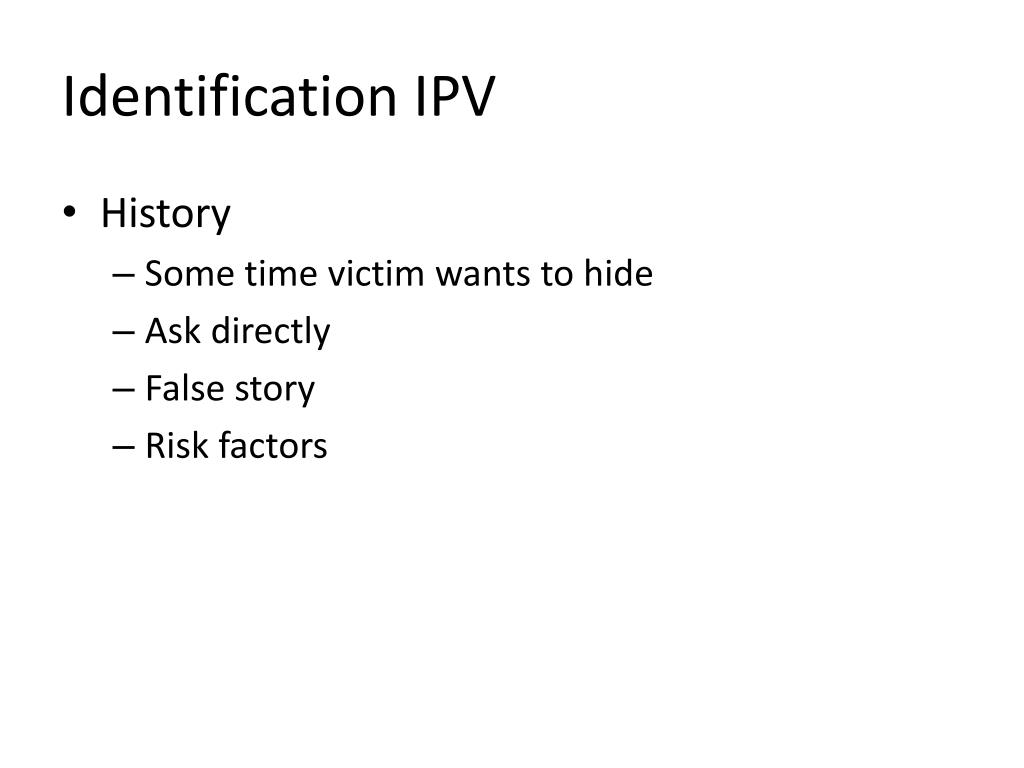 Identification IPV

• History
– Some time victim wants to hide
– Ask directly
– False story
– Risk factors